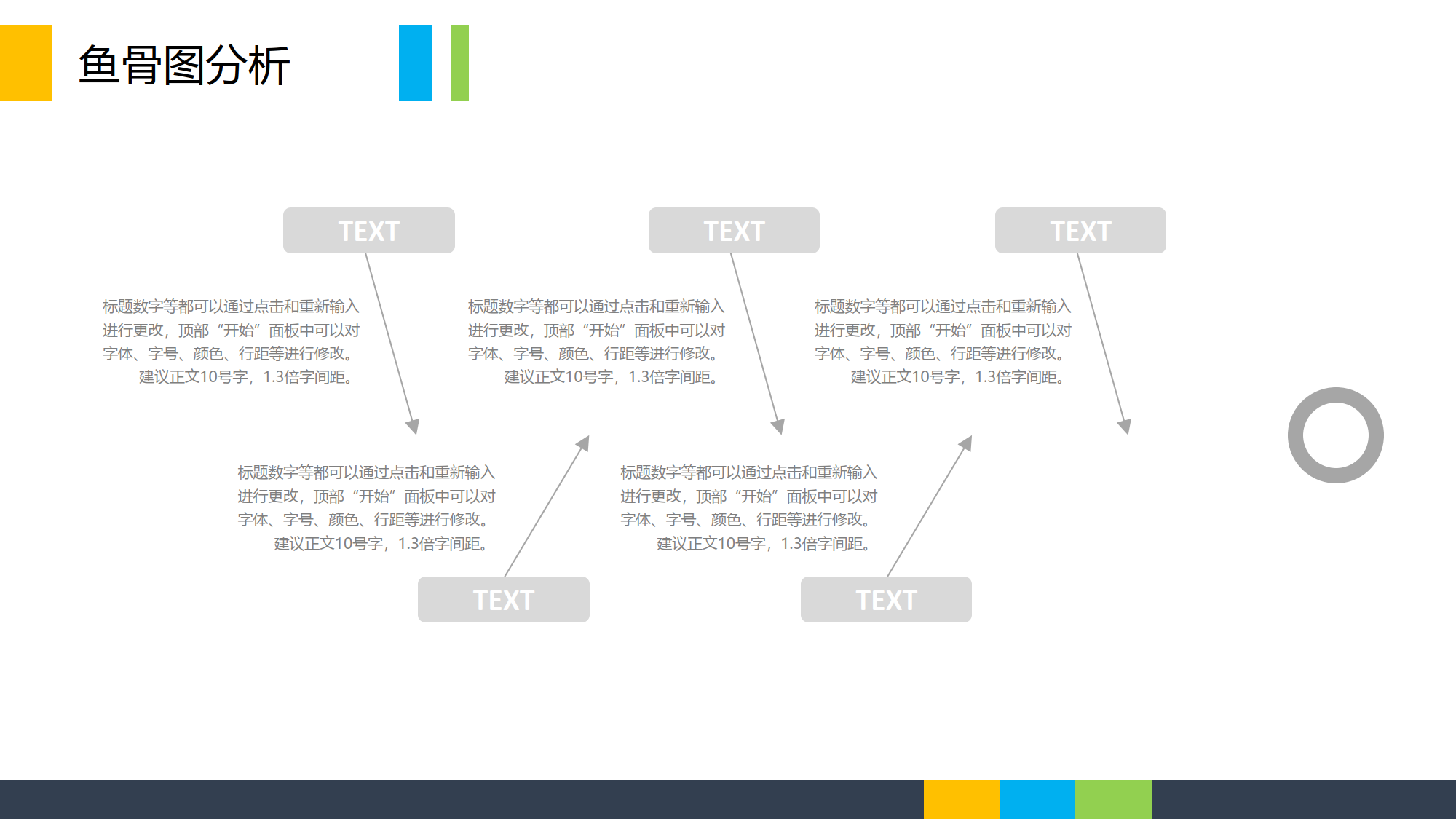 鱼骨图分析

TEXT

标题数字等都可以通过点击和重新输入进行更改，顶部“开始”面板中可以对字体、字号、颜色、行距等进行修改。建议正文10号字，1.3倍字间距。

TEXT

标题数字等都可以通过点击和重新输入进行更改，顶部“开始”面板中可以对字体、字号、颜色、行距等进行修改。建议正文10号字，1.3倍字间距。

TEXT

标题数字等都可以通过点击和重新输入进行更改，顶部“开始”面板中可以对字体、字号、颜色、行距等进行修改。建议正文10号字，1.3倍字间距。

标题数字等都可以通过点击和重新输入进行更改，顶部“开始”面板中可以对字体、字号、颜色、行距等进行修改。建议正文10号字，1.3倍字间距。

TEXT

标题数字等都可以通过点击和重新输入进行更改，顶部“开始”面板中可以对字体、字号、颜色、行距等进行修改。建议正文10号字，1.3倍字间距。

TEXT